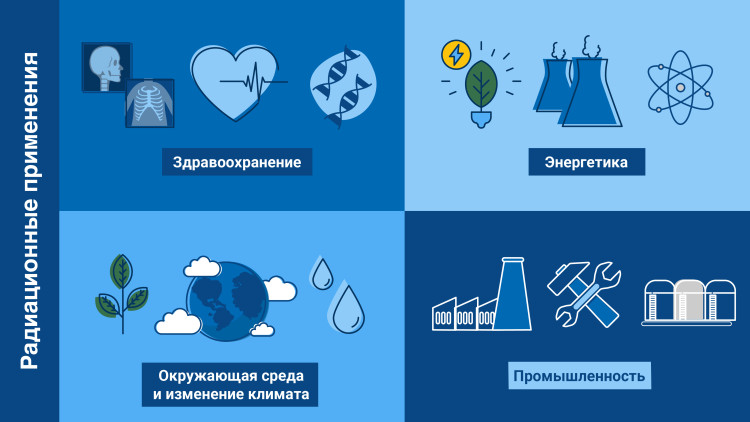 Радиационные применения

Здравоохранение

Энергетика

Окружающая среда и изменение климата

Промышленность